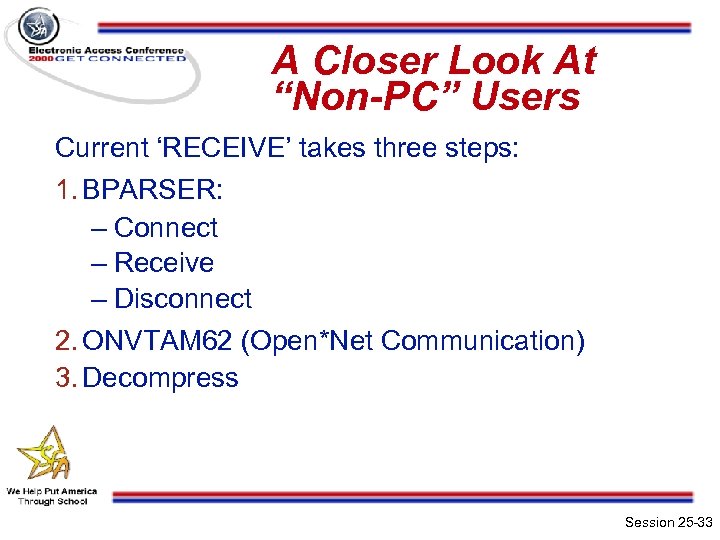 SFA
Electronic Access Conference
2000 GET CONNECTED

A Closer Look At "Non-PC" Users

Current 'RECEIVE' takes three steps:

1. BPARSER:
– Connect
– Receive
– Disconnect

2. ONVTAM62 (Open*Net Communication)

3. Decompress

SFA
We Help Put America Through School

Session 25-33